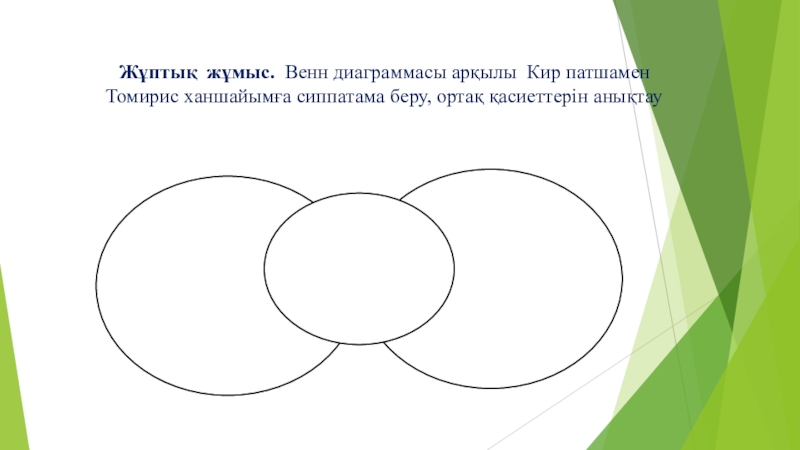 Жұптық жұмыс. Венн диаграммасы арқылы Кир патшамен Томирис ханшайымға сиппатама беру, ортақ қасиеттерін анықтау